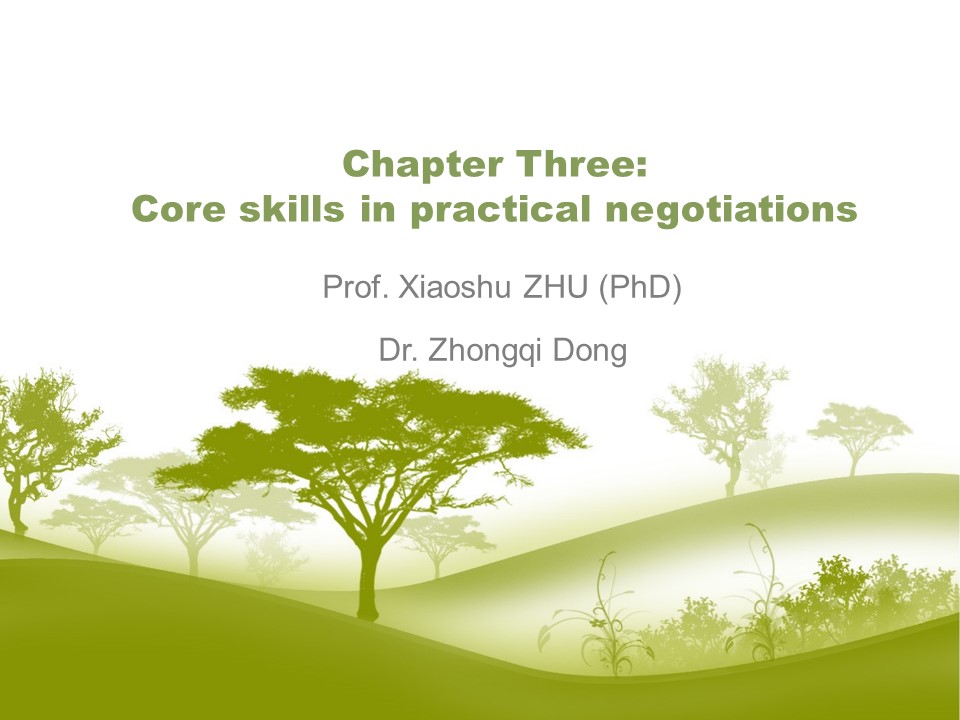 Chapter Three:
Core skills in practical negotiations

Prof. Xiaoshu ZHU (PhD)

Dr. Zhongqi Dong